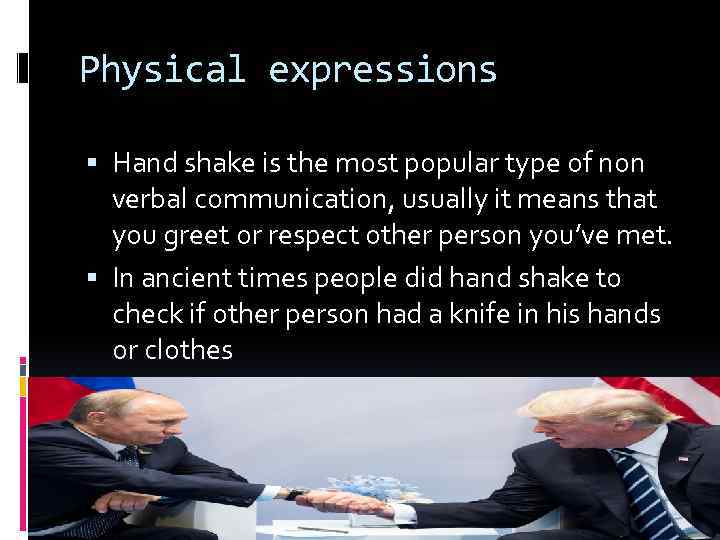 Physical expressions

▪ Hand shake is the most popular type of non verbal communication, usually it means that you greet or respect other person you've met.

▪ In ancient times people did hand shake to check if other person had a knife in his hands or clothes